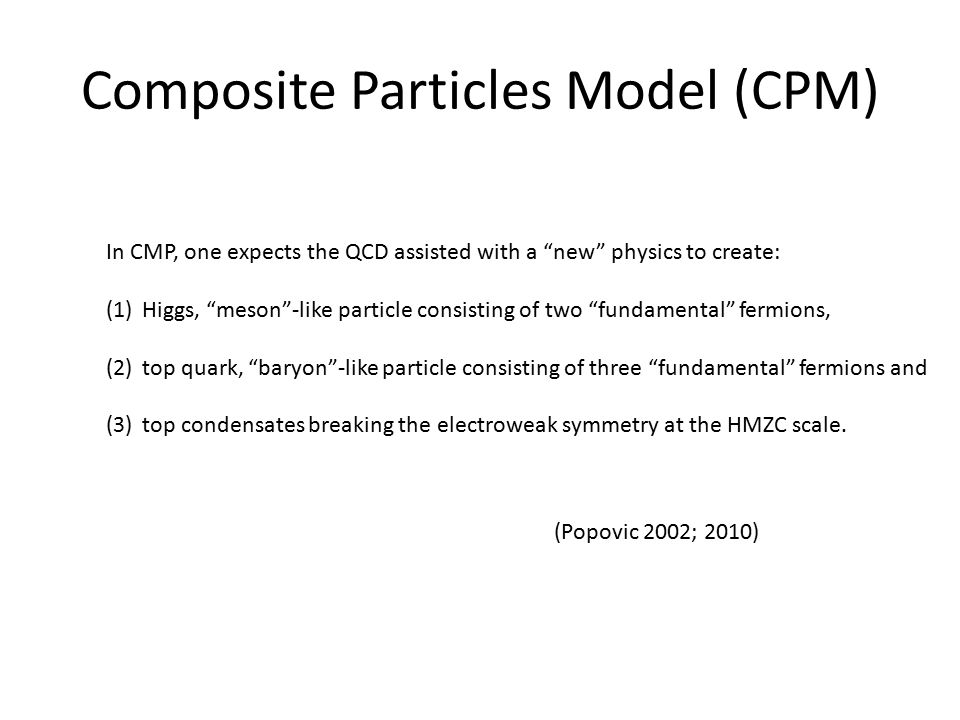 Composite Particles Model (CPM)

In CMP, one expects the QCD assisted with a “new” physics to create:

(1) Higgs, “meson”-like particle consisting of two “fundamental” fermions,

(2) top quark, “baryon”-like particle consisting of three “fundamental” fermions and

(3) top condensates breaking the electroweak symmetry at the HMZC scale.

(Popovic 2002; 2010)